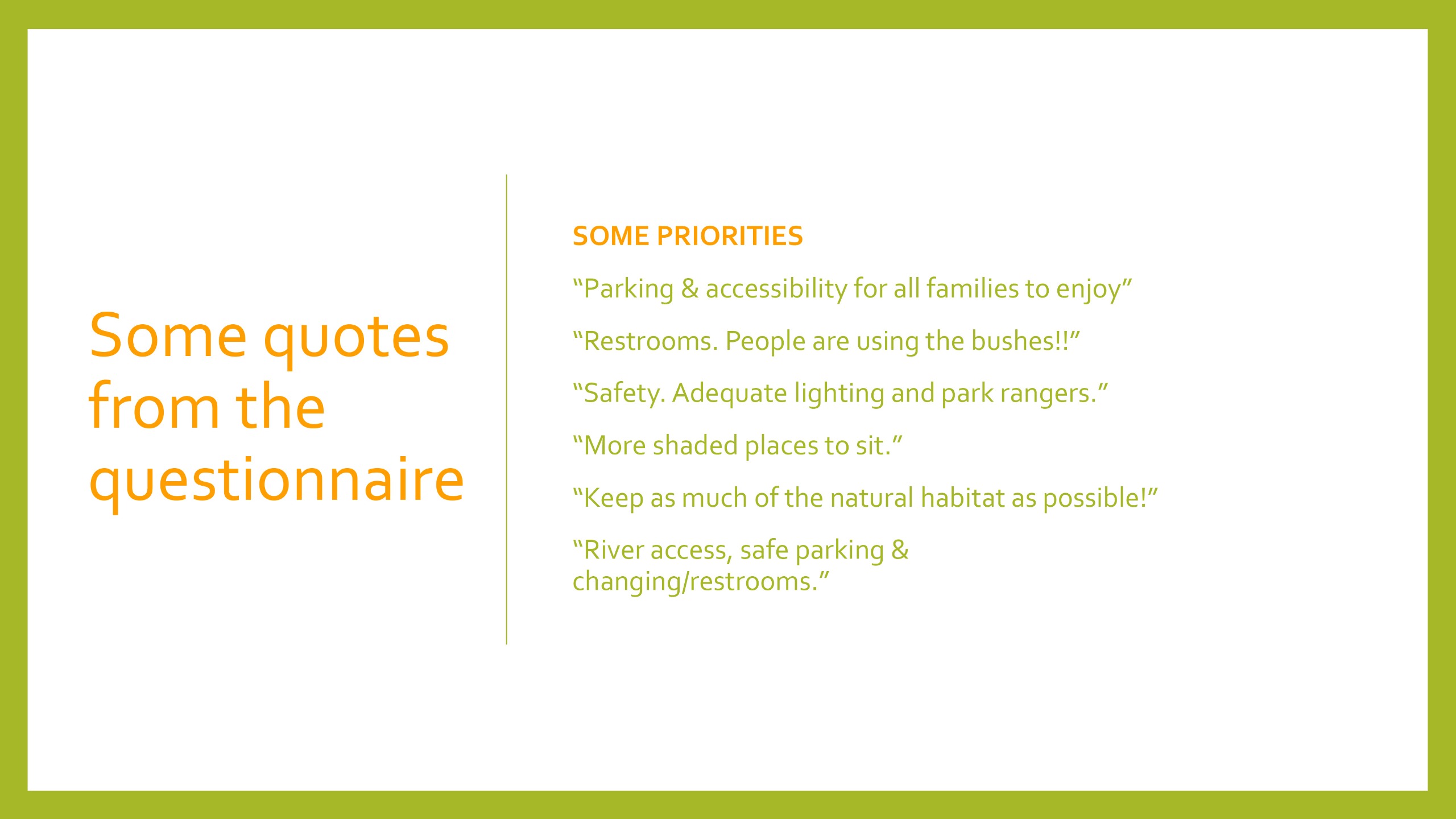 Some quotes from the questionnaire

SOME PRIORITIES

“Parking & accessibility for all families to enjoy”

“Restrooms. People are using the bushes!!”

“Safety. Adequate lighting and park rangers.”

“More shaded places to sit.”

“Keep as much of the natural habitat as possible!”

“River access, safe parking & changing/restrooms.”